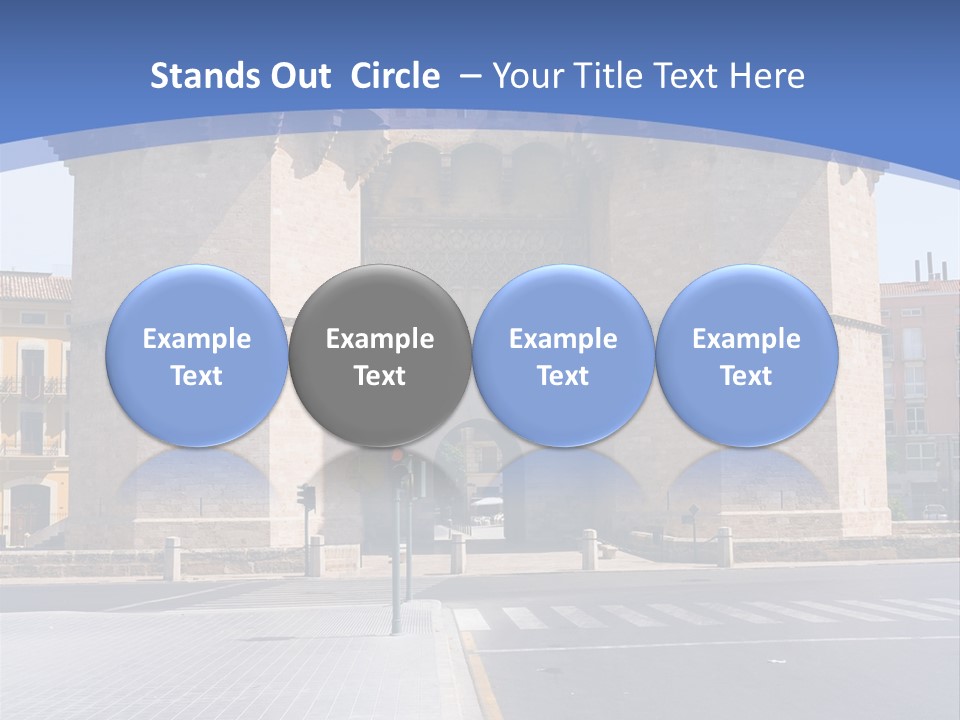 Stands Out Circle – Your Title Text Here

Example Text

Example Text

Example Text

Example Text